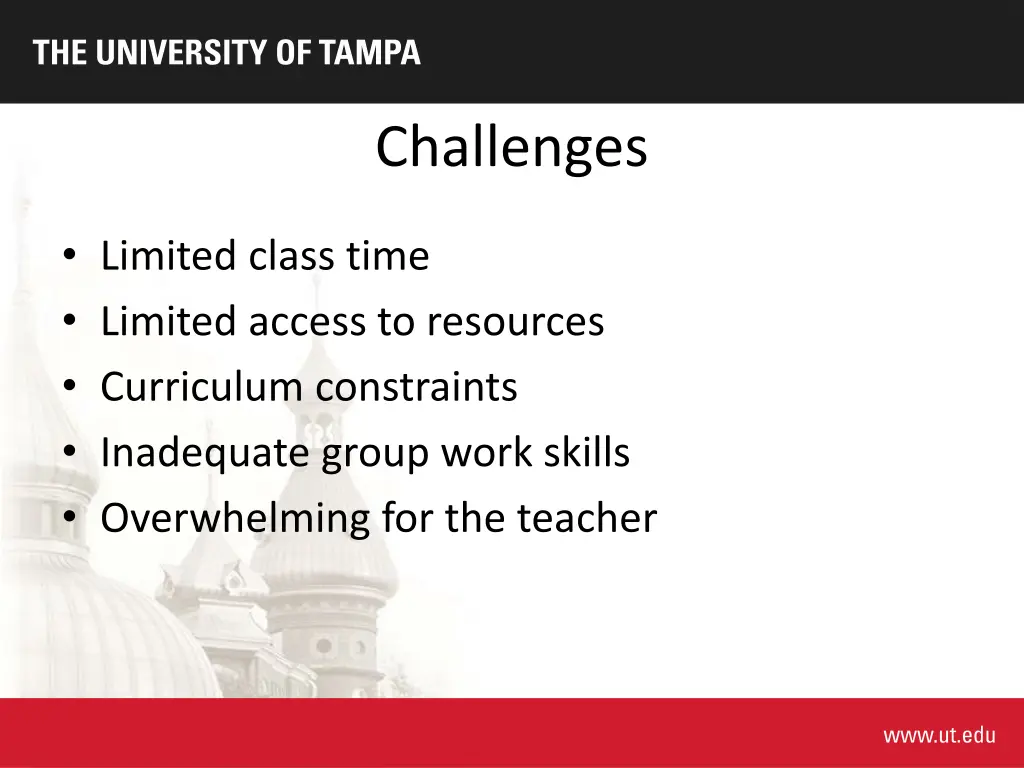 THE UNIVERSITY OF TAMPA

Challenges

• Limited class time
• Limited access to resources
• Curriculum constraints
• Inadequate group work skills
• Overwhelming for the teacher

www.ut.edu